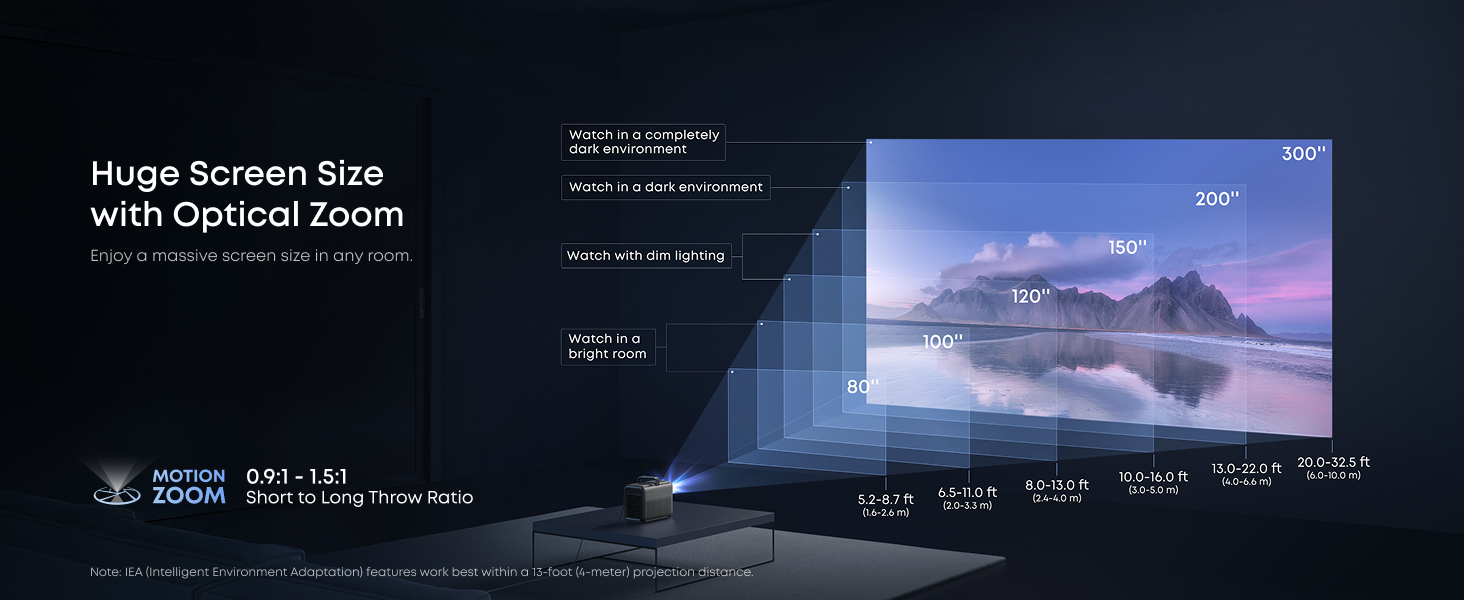 Huge Screen Size with Optical Zoom

Enjoy a massive screen size in any room.

Watch in a completely dark environment

Watch in a dark environment

Watch with dim lighting

Watch in a bright room

300''

200''

150''

120''

100''

80''

5.2-8.7 ft
(1.6-2.6 m)

6.5-11.0 ft
(2.0-3.3 m)

8.0-13.0 ft
(2.4-4.0 m)

10.0-16.0 ft
(3.0-5.0 m)

13.0-22.0 ft
(4.0-6.6 m)

20.0-32.5 ft
(6.0-10.0 m)

MOTION ZOOM

0.9:1 - 1.5:1
Short to Long Throw Ratio

Note: IEA (Intelligent Environment Adaptation) features work best within a 13-foot (4-meter) projection distance.